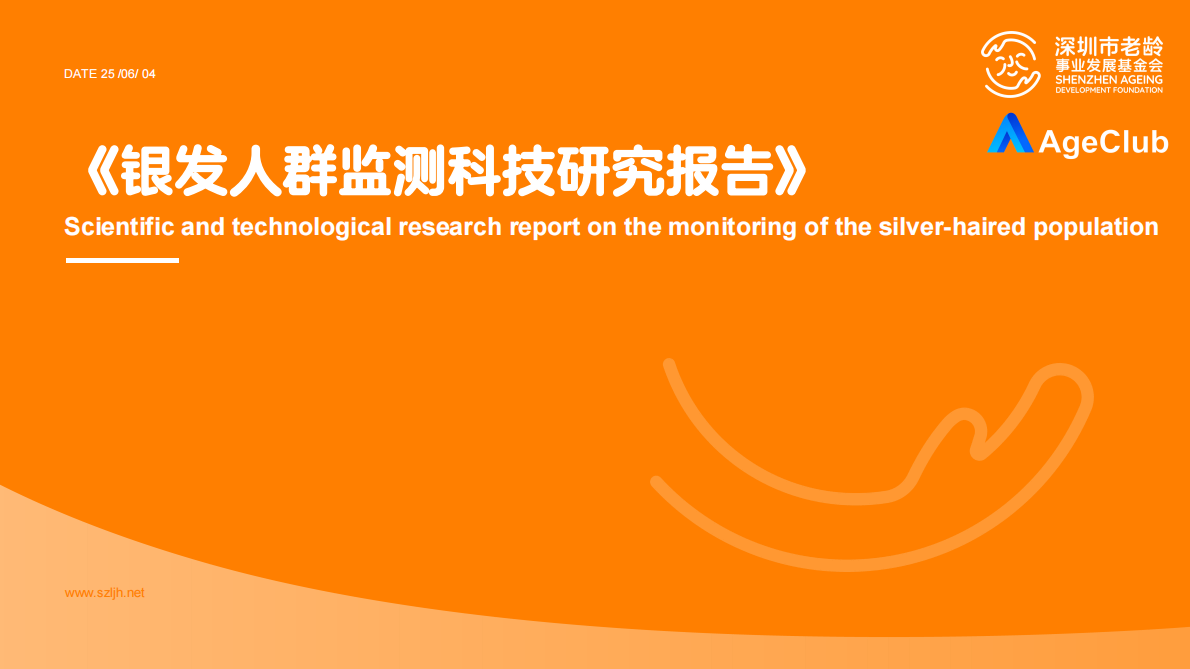 DATE 25 /06/ 04

深圳市老龄事业发展基金会
SHENZHEN AGEING DEVELOPMENT FOUNDATION

AgeClub

《银发人群监测科技研究报告》

Scientific and technological research report on the monitoring of the silver-haired population

www.szljh.net